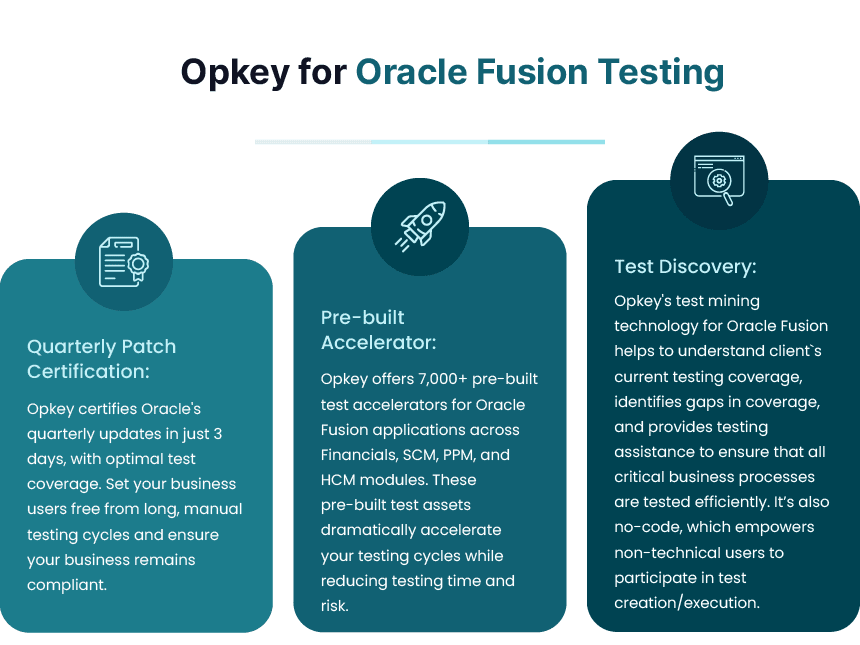 Opkey for Oracle Fusion Testing

Quarterly Patch Certification:

Opkey certifies Oracle's quarterly updates in just 3 days, with optimal test coverage. Set your business users free from long, manual testing cycles and ensure your business remains compliant.

Pre-built Accelerator:

Opkey offers 7,000+ pre-built test accelerators for Oracle Fusion applications across Financials, SCM, PPM, and HCM modules. These pre-built test assets dramatically accelerate your testing cycles while reducing testing time and risk.

Test Discovery:

Opkey's test mining technology for Oracle Fusion helps to understand client`s current testing coverage, identifies gaps in coverage, and provides testing assistance to ensure that all critical business processes are tested efficiently. It's also no-code, which empowers non-technical users to participate in test creation/execution.